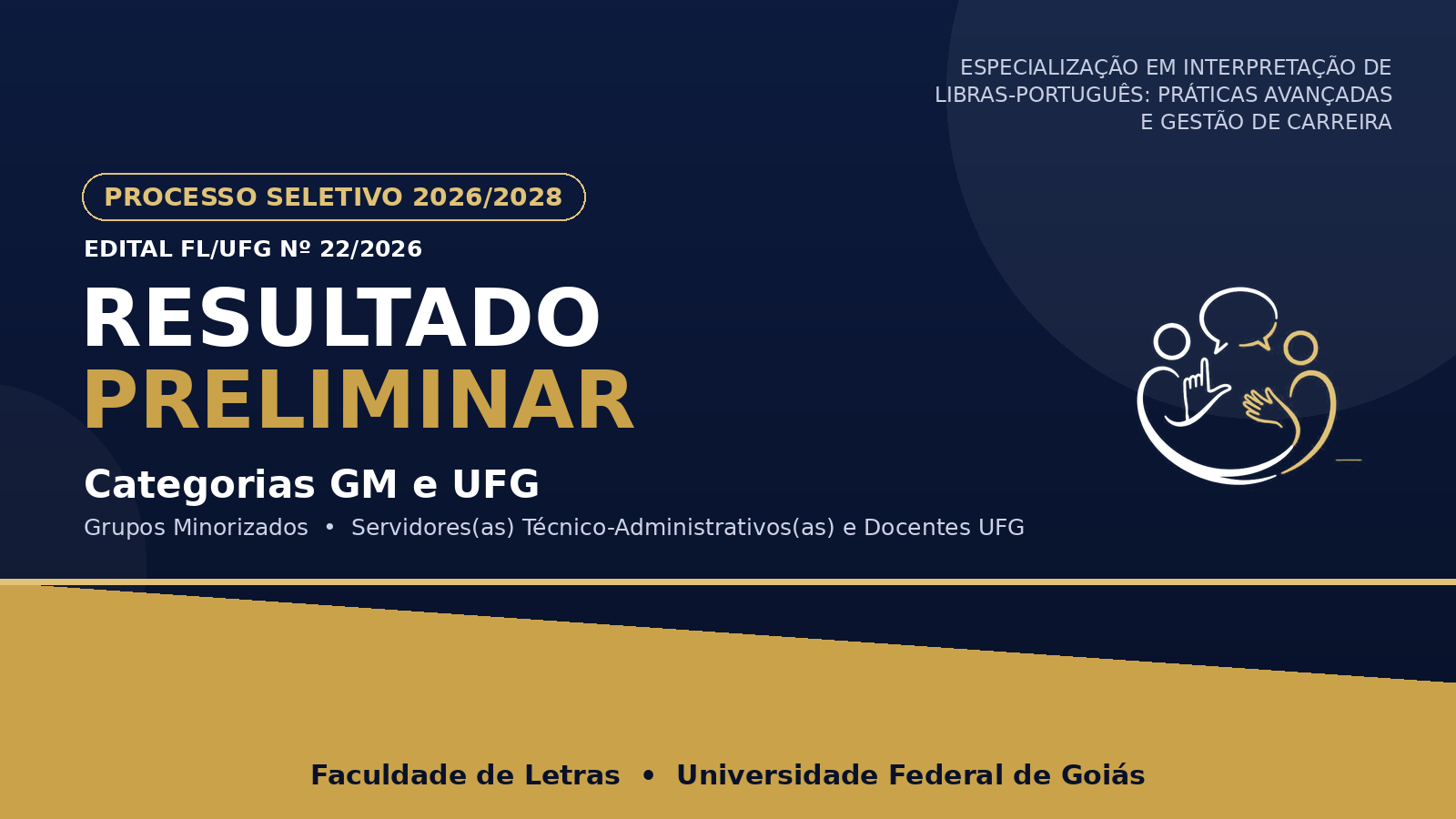 ESPECIALIZAÇÃO EM INTERPRETAÇÃO DE LIBRAS-PORTUGUÊS: PRÁTICAS AVANÇADAS E GESTÃO DE CARREIRA

PROCESSO SELETIVO 2026/2028

EDITAL FL/UFG Nº 22/2026

RESULTADO
PRELIMINAR

Categorias GM e UFG

Grupos Minorizados • Servidores(as) Técnico-Administrativos(as) e Docentes UFG

Faculdade de Letras • Universidade Federal de Goiás